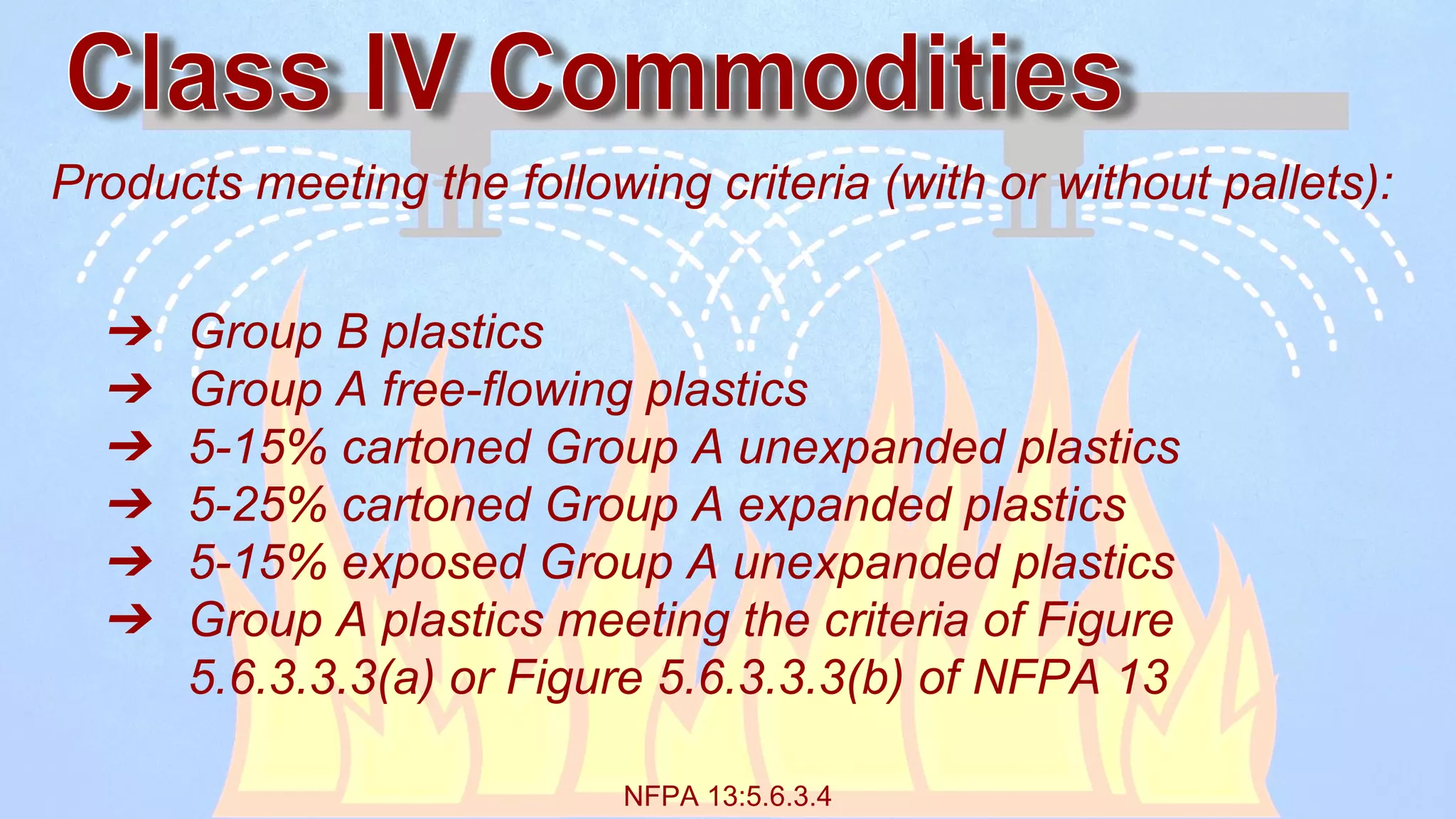 Class IV Commodities

Products meeting the following criteria (with or without pallets):

➔ Group B plastics
➔ Group A free-flowing plastics
➔ 5-15% cartoned Group A unexpanded plastics
➔ 5-25% cartoned Group A expanded plastics
➔ 5-15% exposed Group A unexpanded plastics
➔ Group A plastics meeting the criteria of Figure 5.6.3.3.3(a) or Figure 5.6.3.3.3(b) of NFPA 13

NFPA 13:5.6.3.4